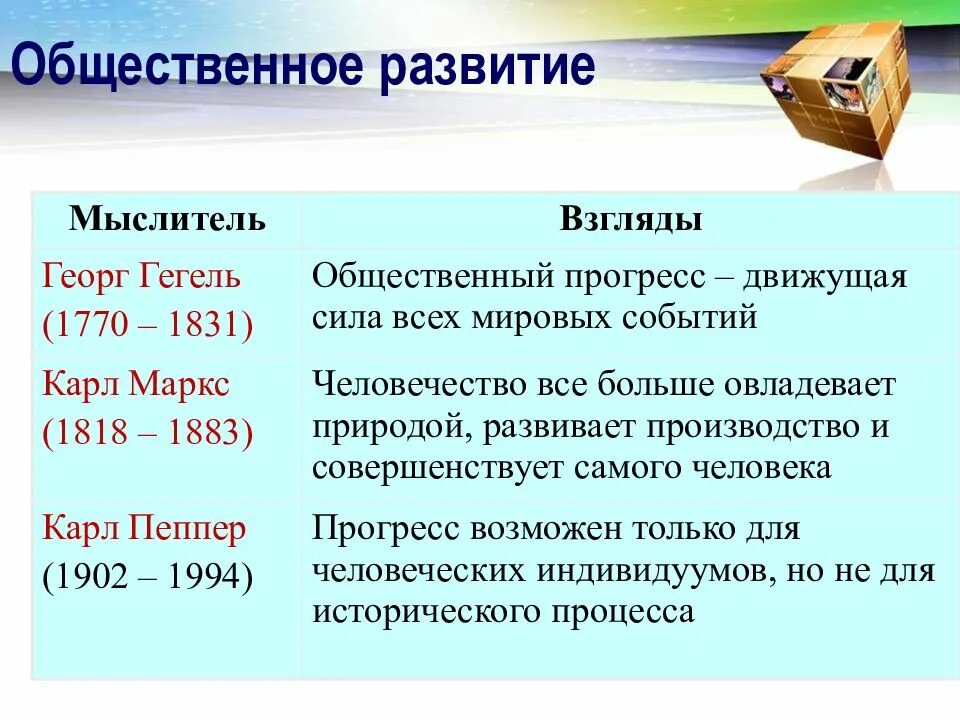 Общественное развитие

| Мыслитель | Взгляды |
|---|---|
| Георг Гегель (1770 – 1831) | Общественный прогресс – движущая сила всех мировых событий |
| Карл Маркс (1818 – 1883) | Человечество все больше овладевает природой, развивает производство и совершенствует самого человека |
| Карл Пеппер (1902 – 1994) | Прогресс возможен только для человеческих индивидуумов, но не для исторического процесса |